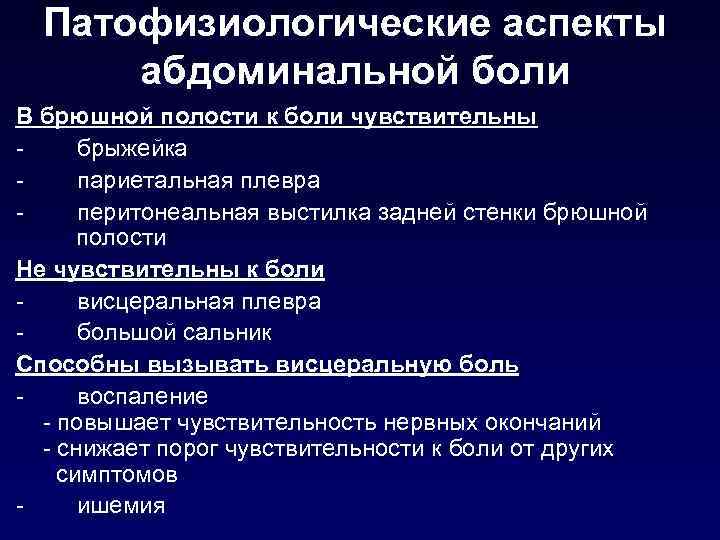 Патофизиологические аспекты абдоминальной боли

В брюшной полости к боли чувствительны
- брыжейка
- париетальная плевра
- перитонеальная выстилка задней стенки брюшной полости

Не чувствительны к боли
- висцеральная плевра
- большой сальник

Способны вызывать висцеральную боль
- воспаление
- повышает чувствительность нервных окончаний
- снижает порог чувствительности к боли от других симптомов
- ишемия